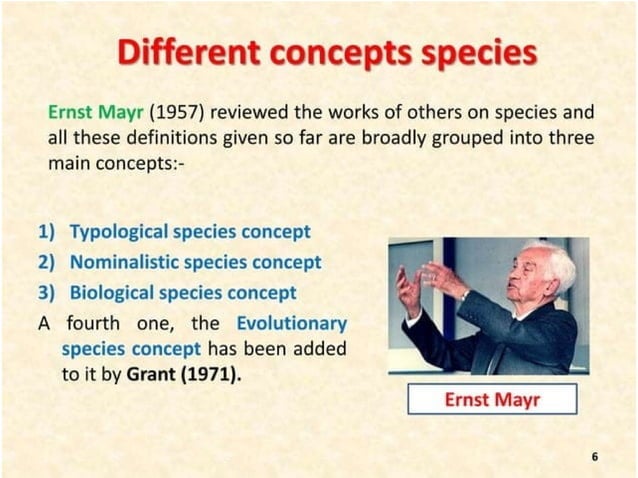 Different concepts species

Ernst Mayr (1957) reviewed the works of others on species and all these definitions given so far are broadly grouped into three main concepts:-

1) Typological species concept
2) Nominalistic species concept
3) Biological species concept

A fourth one, the Evolutionary species concept has been added to it by Grant (1971).

Ernst Mayr

6